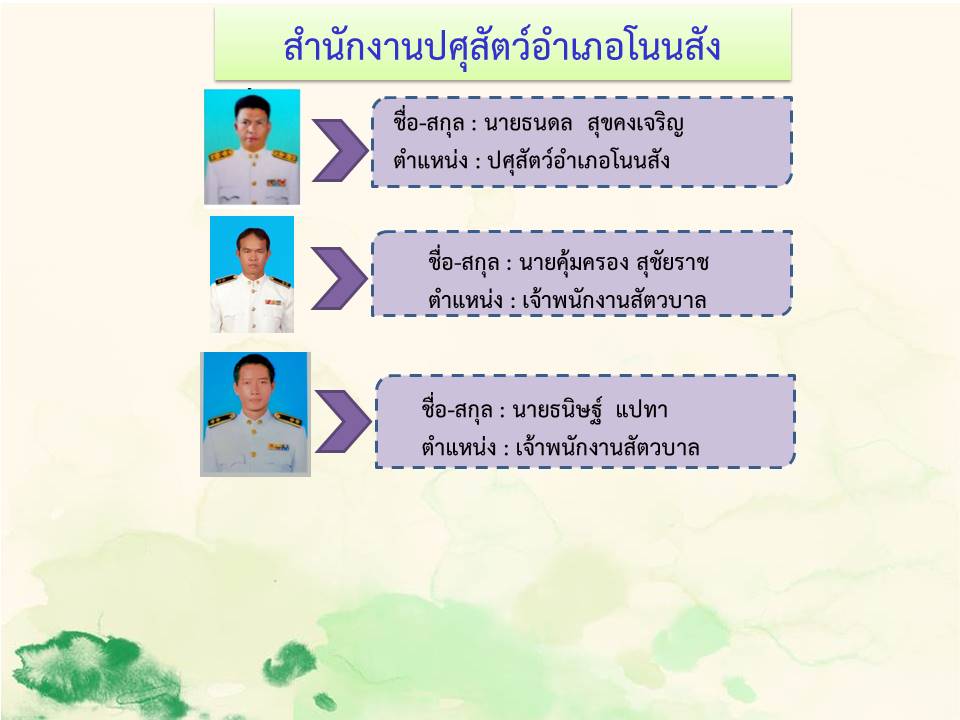 สำนักงานปศุสัตว์อำเภอโนนสัง

ชื่อ-สกุล : นายธนดล สุขคงเจริญ
ตำแหน่ง : ปศุสัตว์อำเภอโนนสัง

ชื่อ-สกุล : นายคุ้มครอง สุชัยราช
ตำแหน่ง : เจ้าพนักงานสัตวบาล

ชื่อ-สกุล : นายธนิษฐ์ แปทา
ตำแหน่ง : เจ้าพนักงานสัตวบาล